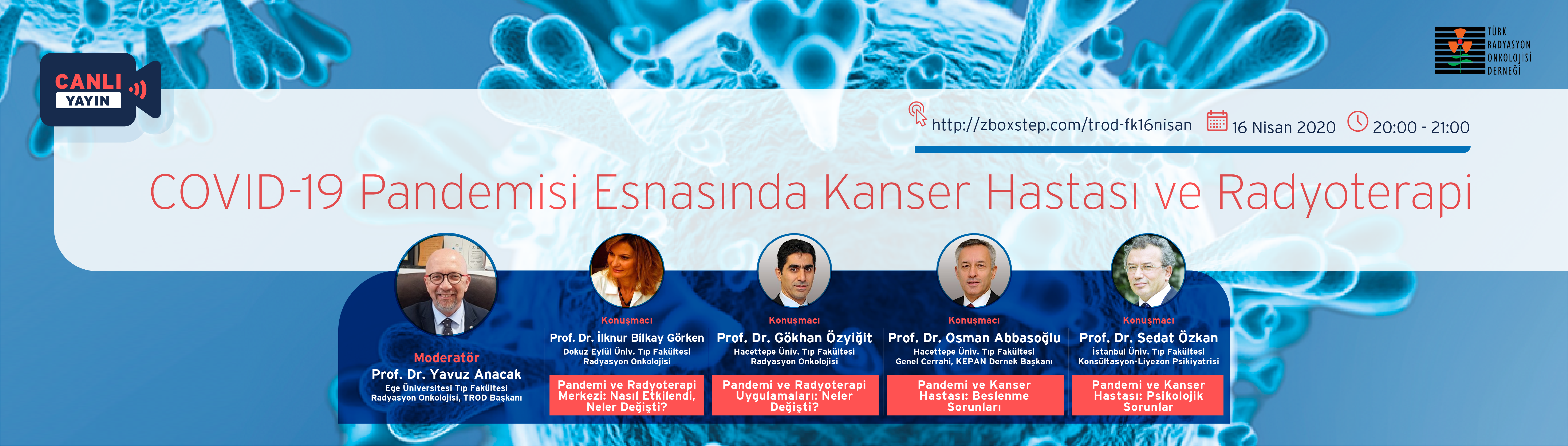 CANLI YAYIN

TÜRK RADYASYON ONKOLOJİSİ DERNEĞİ

http://zboxstep.com/trod-fk16nisan 16 Nisan 2020 20:00 - 21:00

COVID-19 Pandemisi Esnasında Kanser Hastası ve Radyoterapi

Moderatör
Prof. Dr. Yavuz Anacak
Ege Üniversitesi Tıp Fakültesi
Radyasyon Onkolojisi, TROD Başkanı

Konuşmacı
Prof. Dr. İlknur Bilkay Görken
Dokuz Eylül Üniv. Tıp Fakültesi
Radyasyon Onkolojisi
Pandemi ve Radyoterapi Merkezi: Nasıl Etkilendi, Neler Değişti?

Konuşmacı
Prof. Dr. Gökhan Özyiğit
Hacettepe Üniv. Tıp Fakültesi
Radyasyon Onkolojisi
Pandemi ve Radyoterapi Uygulamaları: Neler Değişti?

Konuşmacı
Prof. Dr. Osman Abbasoğlu
Hacettepe Üniv. Tıp Fakültesi
Genel Cerrahi, KEPAN Dernek Başkanı
Pandemi ve Kanser Hastası: Beslenme Sorunları

Konuşmacı
Prof. Dr. Sedat Özkan
İstanbul Üniv. Tıp Fakültesi
Konsültasyon-Liyezon Psikiyatrisi
Pandemi ve Kanser Hastası: Psikolojik Sorunlar